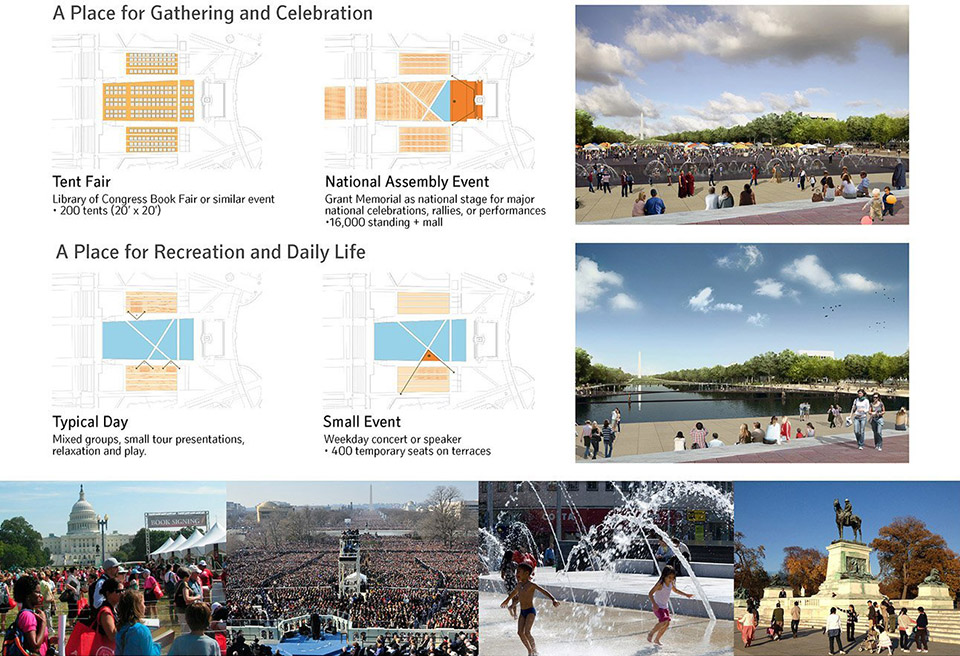 A Place for Gathering and Celebration

Tent Fair
Library of Congress Book Fair or similar event
• 200 tents (20' x 20')

National Assembly Event
Grant Memorial as national stage for major national celebrations, rallies, or performances
•16,000 standing + mall

A Place for Recreation and Daily Life

Typical Day
Mixed groups, small tour presentations, relaxation and play.

Small Event
Weekday concert or speaker
• 400 temporary seats on terraces

BOOK SIGNING